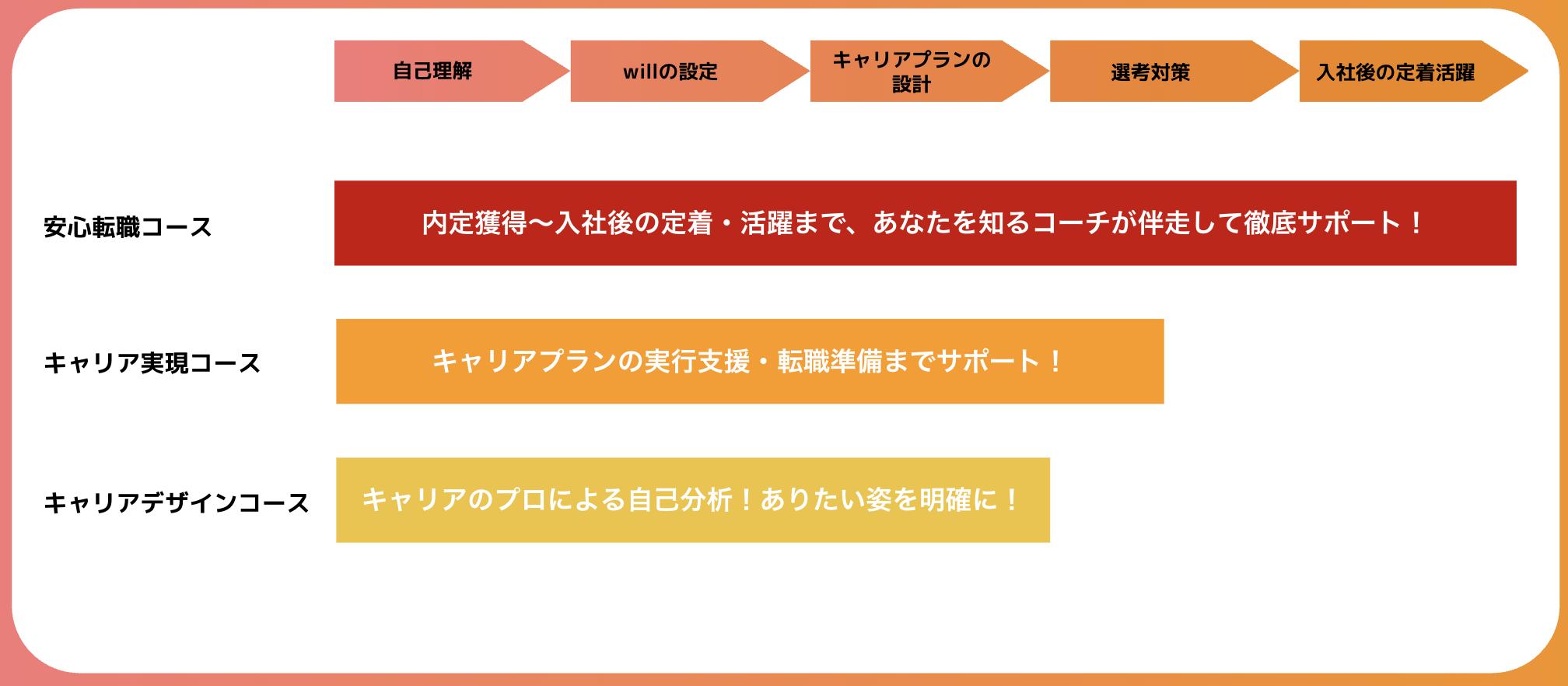 自己理解
willの設定
キャリアプランの設計
選考対策
入社後の定着活躍

安心転職コース
内定獲得〜入社後の定着・活躍まで、あなたを知るコーチが伴走して徹底サポート！

キャリア実現コース
キャリアプランの実行支援・転職準備までサポート！

キャリアデザインコース
キャリアのプロによる自己分析！ありたい姿を明確に！